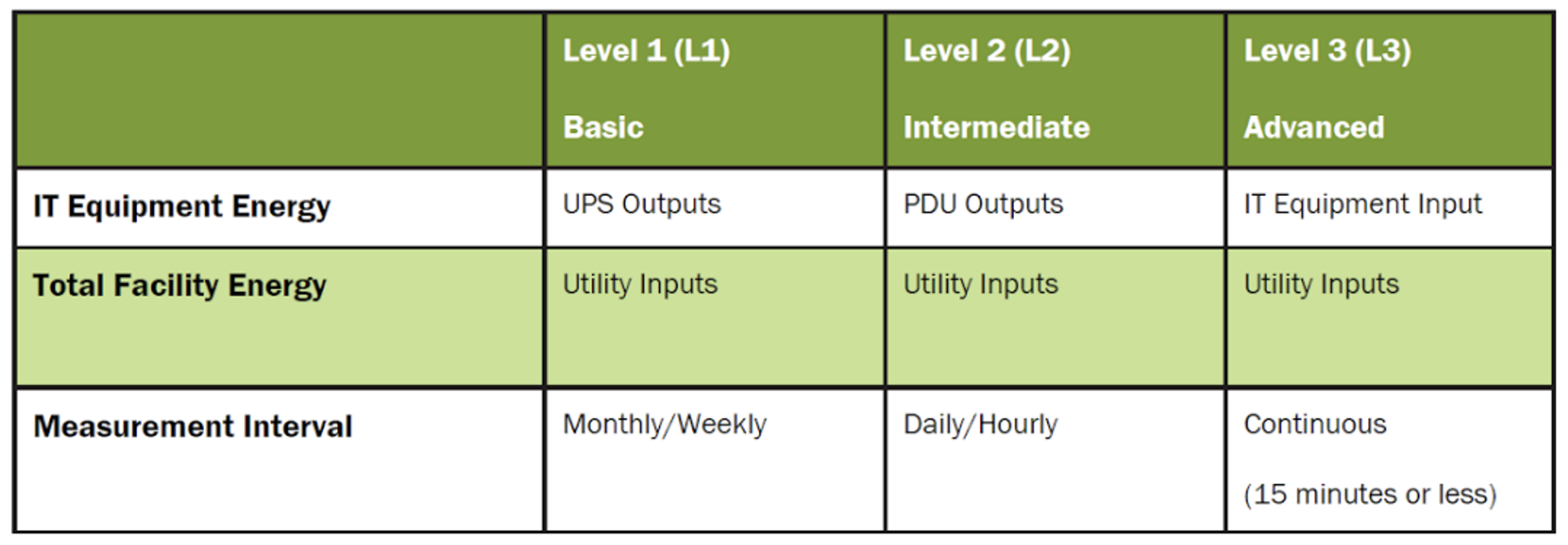 | | Level 1 (L1) Basic | Level 2 (L2) Intermediate | Level 3 (L3) Advanced |
|---|---|---|---|
| IT Equipment Energy | UPS Outputs | PDU Outputs | IT Equipment Input |
| Total Facility Energy | Utility Inputs | Utility Inputs | Utility Inputs |
| Measurement Interval | Monthly/Weekly | Daily/Hourly | Continuous (15 minutes or less) |